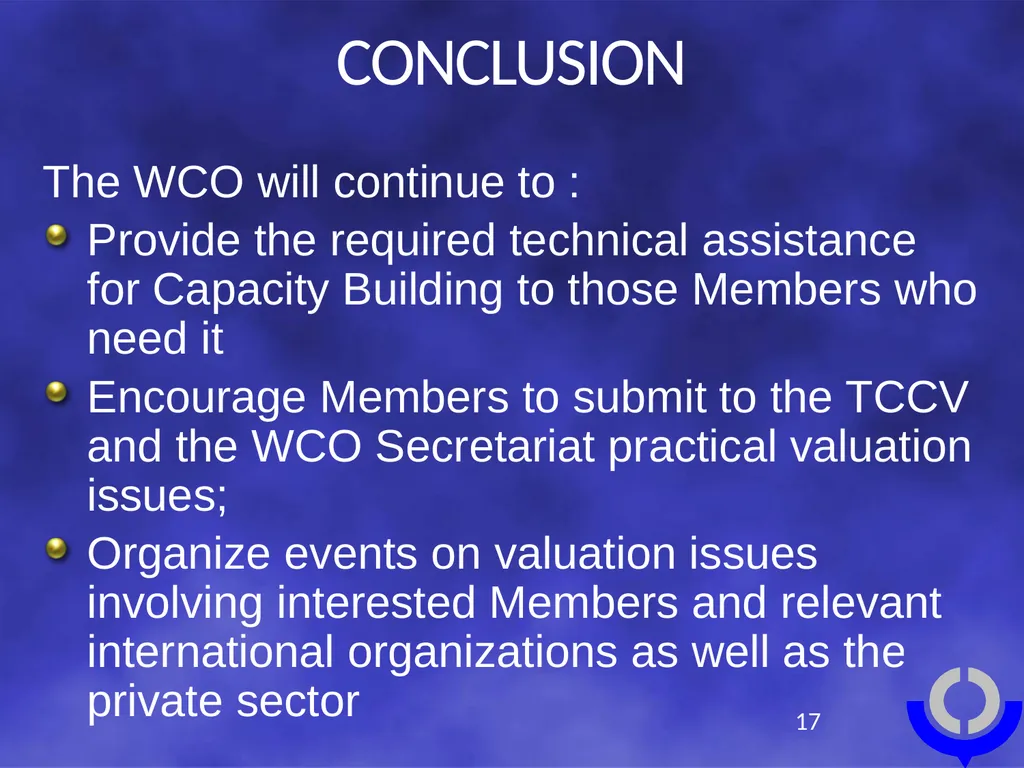 CONCLUSION

The WCO will continue to :

Provide the required technical assistance for Capacity Building to those Members who need it

Encourage Members to submit to the TCCV and the WCO Secretariat practical valuation issues;

Organize events on valuation issues involving interested Members and relevant international organizations as well as the private sector

17